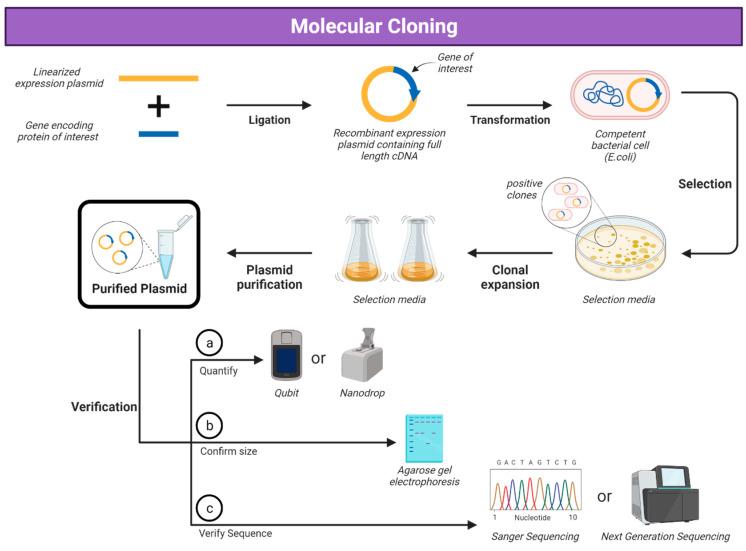 Molecular Cloning

Linearized expression plasmid

+

Gene encoding protein of interest

Ligation

Gene of interest

Recombinant expression plasmid containing full length cDNA

Transformation

Competent bacterial cell (E.coli)

Selection

positive clones

Selection media

Clonal expansion

Selection media

Plasmid purification

Purified Plasmid

Verification

a

Quantify

Qubit

or

Nanodrop

b

Confirm size

Agarose gel electrophoresis

c

Verify Sequence

G A C T A G T C T G

1 Nucleotide 10

Sanger Sequencing

or

Next Generation Sequencing